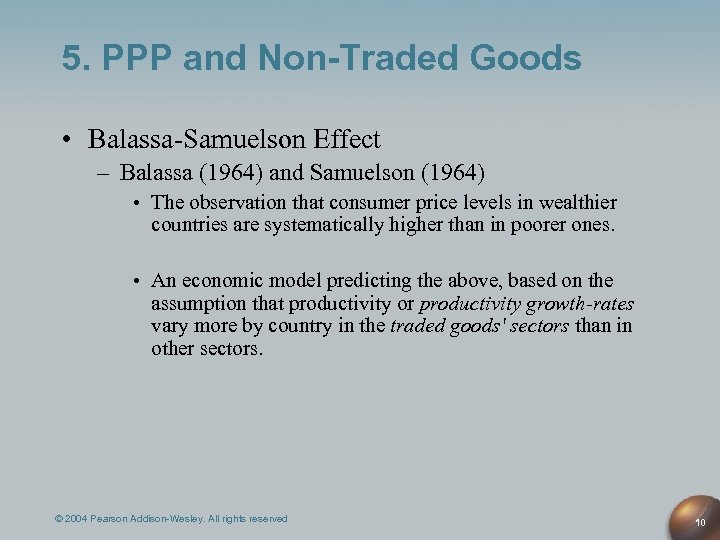 5. PPP and Non-Traded Goods

• Balassa-Samuelson Effect

– Balassa (1964) and Samuelson (1964)

• The observation that consumer price levels in wealthier countries are systematically higher than in poorer ones.

• An economic model predicting the above, based on the assumption that productivity or productivity growth-rates vary more by country in the traded goods' sectors than in other sectors.

© 2004 Pearson Addison-Wesley. All rights reserved

10